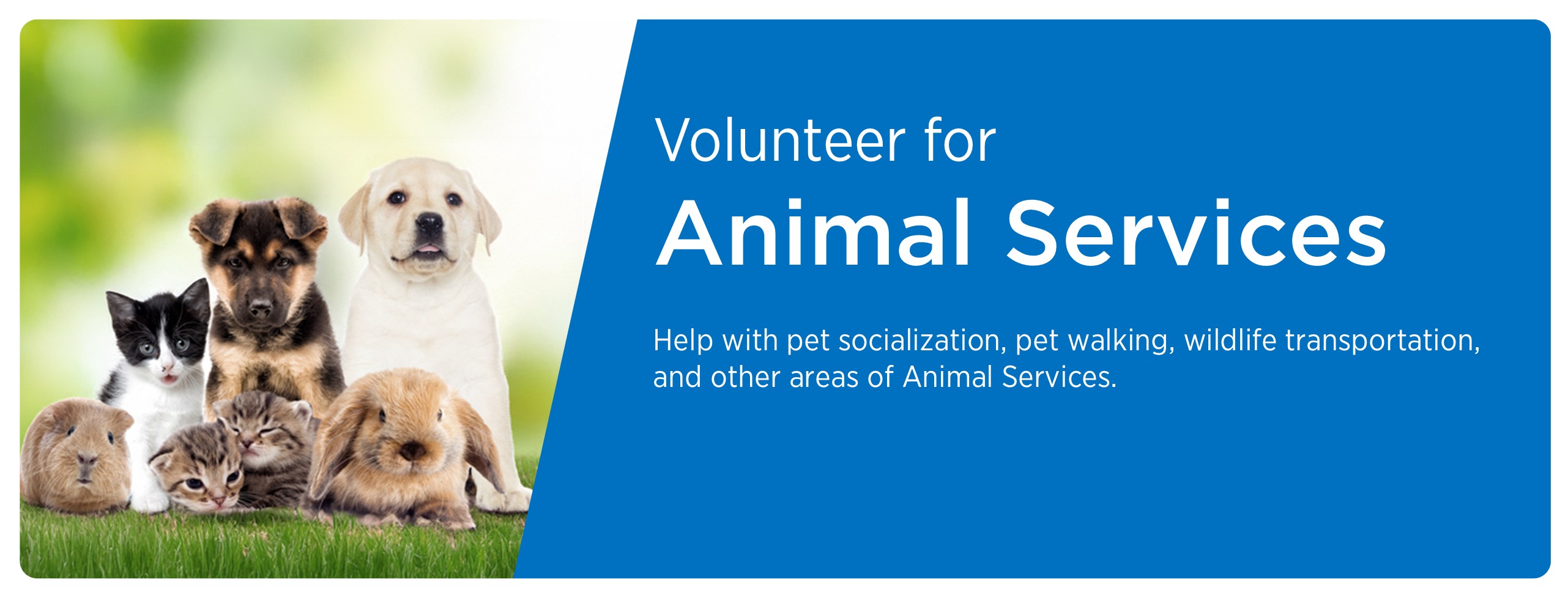 Volunteer for
Animal Services

Help with pet socialization, pet walking, wildlife transportation, and other areas of Animal Services.